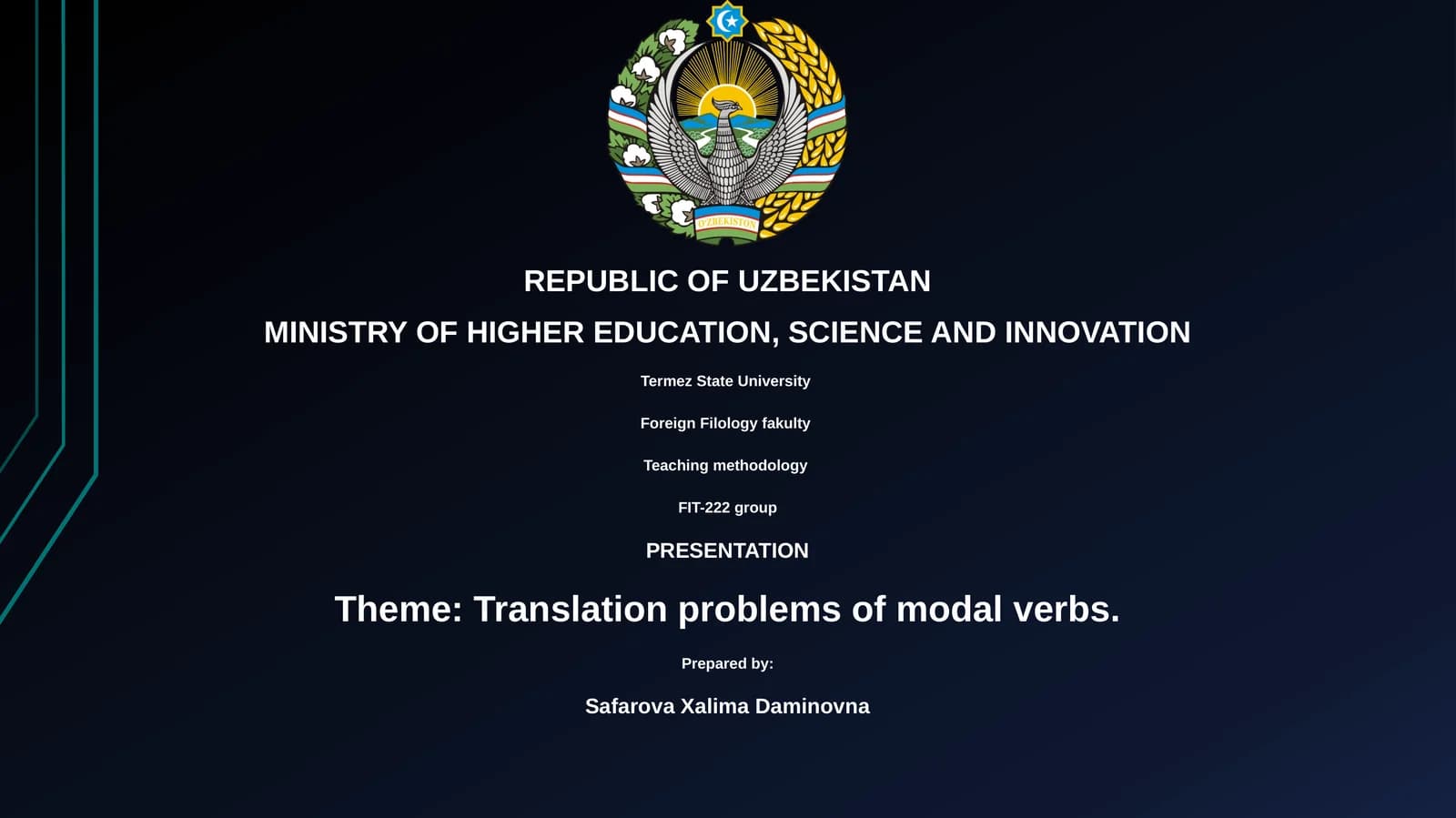 O'ZBEKISTON

REPUBLIC OF UZBEKISTAN

MINISTRY OF HIGHER EDUCATION, SCIENCE AND INNOVATION

Termez State University

Foreign Filology fakulty

Teaching methodology

FIT-222 group

PRESENTATION

Theme: Translation problems of modal verbs.

Prepared by:

Safarova Xalima Daminovna